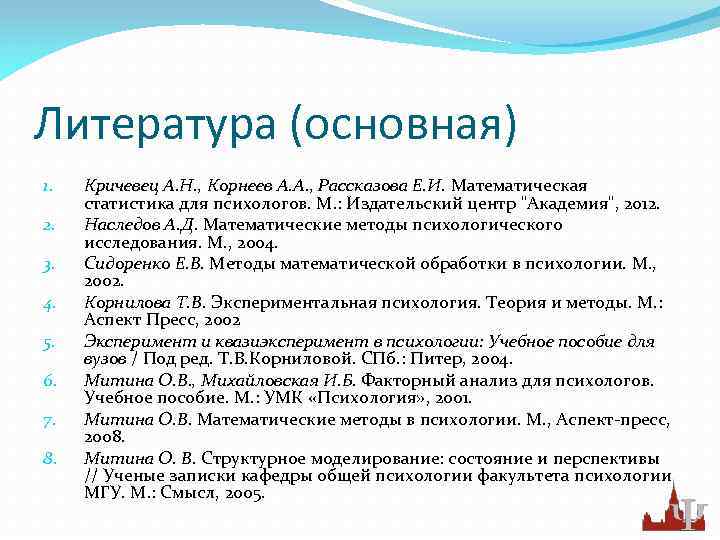 Литература (основная)

1. Кричевец А.Н., Корнеев А.А., Рассказова Е.И. Математическая статистика для психологов. М.: Издательский центр "Академия", 2012.
2. Наследов А.Д. Математические методы психологического исследования. М., 2004.
3. Сидоренко Е.В. Методы математической обработки в психологии. М., 2002.
4. Корнилова Т.В. Экспериментальная психология. Теория и методы. М.: Аспект Пресс, 2002
5. Эксперимент и квазиэксперимент в психологии: Учебное пособие для вузов / Под ред. Т.В.Корниловой. СПб.: Питер, 2004.
6. Митина О.В., Михайловская И.Б. Факторный анализ для психологов. Учебное пособие. М.: УМК «Психология», 2001.
7. Митина О.В. Математические методы в психологии. М., Аспект-пресс, 2008.
8. Митина О. В. Структурное моделирование: состояние и перспективы // Ученые записки кафедры общей психологии факультета психологии МГУ. М.: Смысл, 2005.